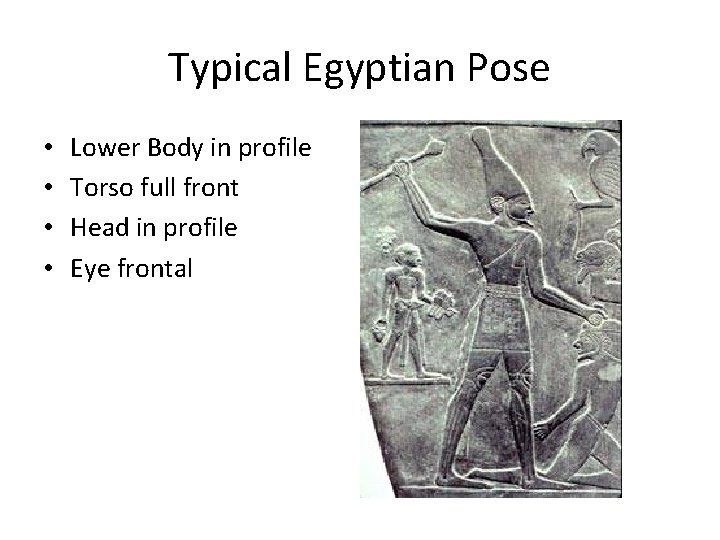 Typical Egyptian Pose

• Lower Body in profile
• Torso full front
• Head in profile
• Eye frontal